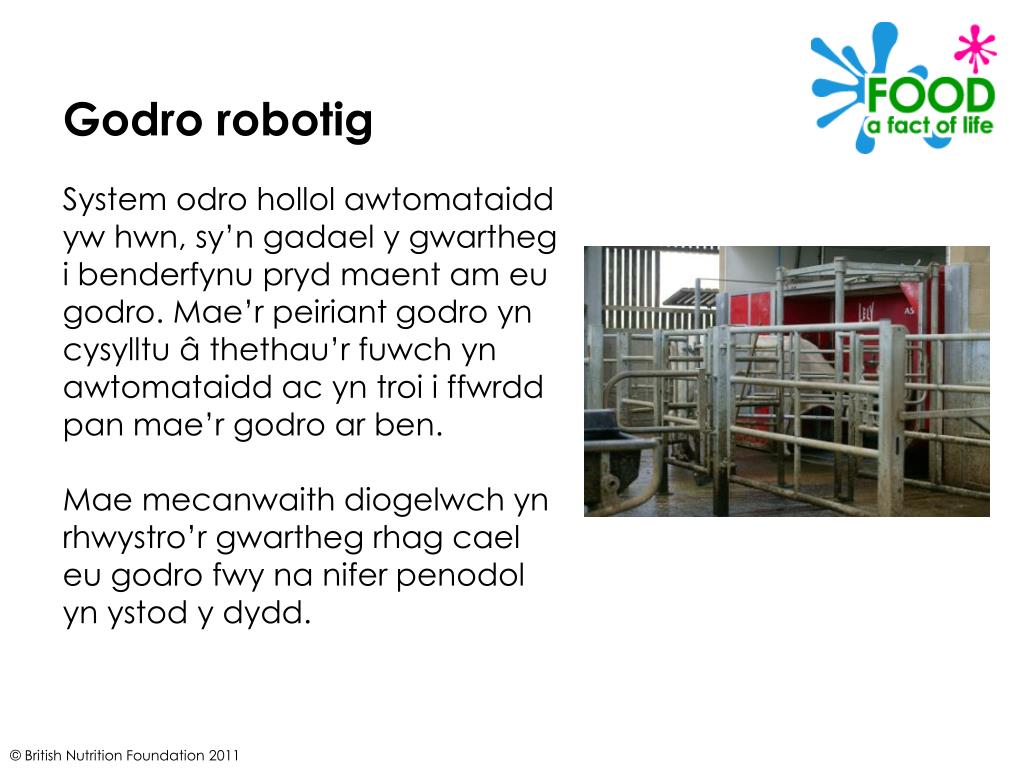 FOOD
a fact of life

Godro robotig

System odro hollol awtomataidd yw hwn, sy’n gadael y gwartheg i benderfynu pryd maent am eu godro. Mae’r peiriant godro yn cysylltu â thethau’r fuwch yn awtomataidd ac yn troi i ffwrdd pan mae’r godro ar ben.

Mae mecanwaith diogelwch yn rhwystro’r gwartheg rhag cael eu godro fwy na nifer penodol yn ystod y dydd.

© British Nutrition Foundation 2011